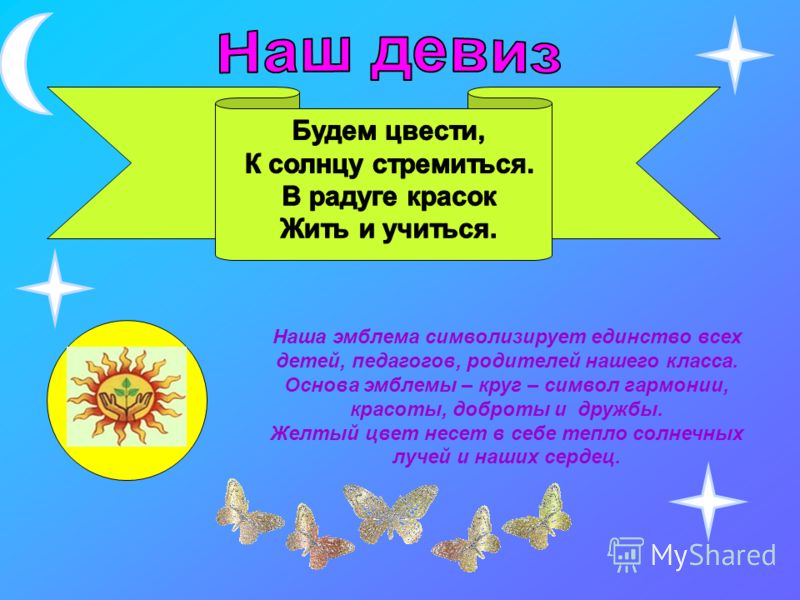 Наш девиз

Будем цвести,
К солнцу стремиться.
В радуге красок
Жить и учиться.

Наша эмблема символизирует единство всех детей, педагогов, родителей нашего класса. Основа эмблемы – круг – символ гармонии, красоты, доброты и дружбы.
Желтый цвет несет в себе тепло солнечных лучей и наших сердец.

MyShared